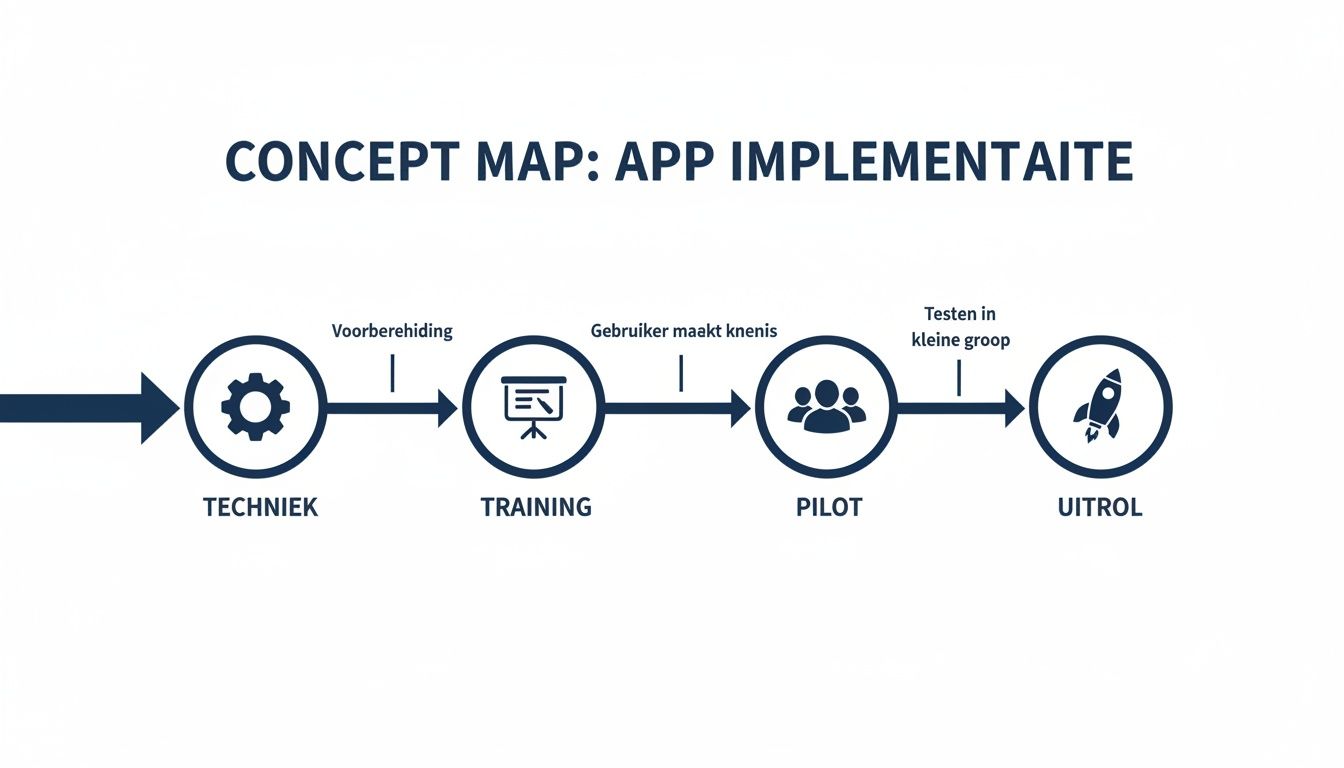 CONCEPT MAP: APP IMPLEMENTAITE

Voorberehiding

Gebruiker maakt knenis

Testen in kleine groop

TECHNIEK

TRAINING

PILOT

UITROL